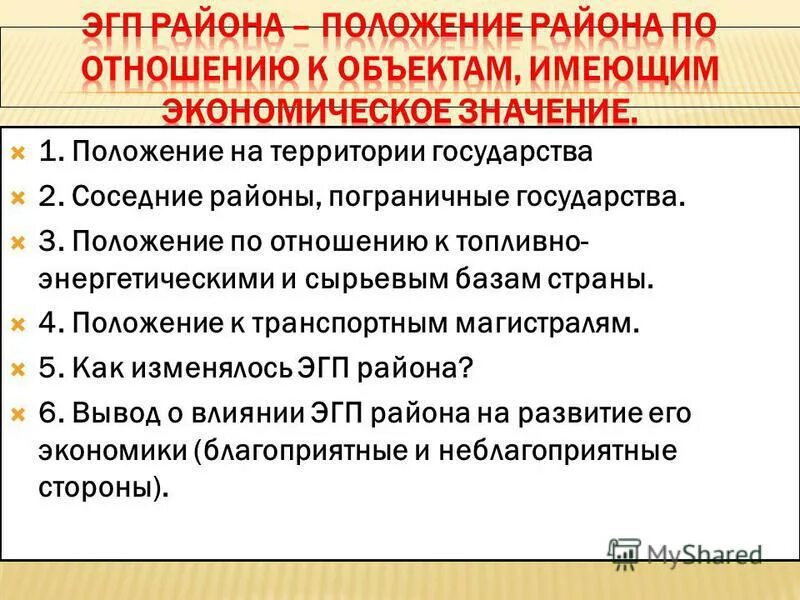 ЭГП РАЙОНА – ПОЛОЖЕНИЕ РАЙОНА ПО ОТНОШЕНИЮ К ОБЪЕКТАМ, ИМЕЮЩИМ ЭКОНОМИЧЕСКОЕ ЗНАЧЕНИЕ.

1. Положение на территории государства

2. Соседние районы, пограничные государства.

3. Положение по отношению к топливно-энергетическими и сырьевым базам страны.

4. Положение к транспортным магистралям.

5. Как изменялось ЭГП района?

6. Вывод о влиянии ЭГП района на развитие его экономики (благоприятные и неблагоприятные стороны).

MyShared